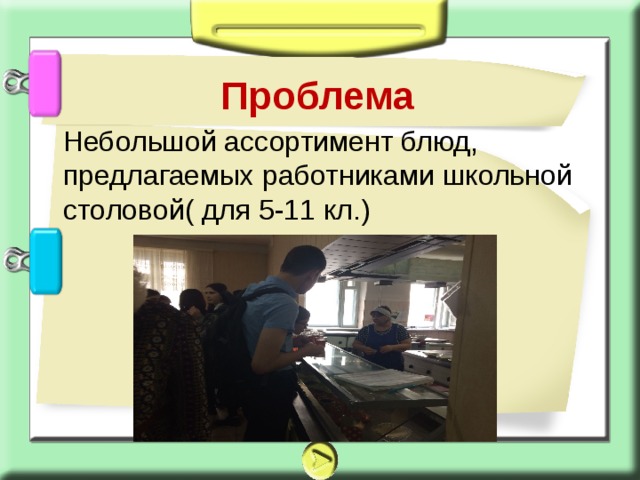 Проблема

Небольшой ассортимент блюд, предлагаемых работниками школьной столовой( для 5-11 кл.)